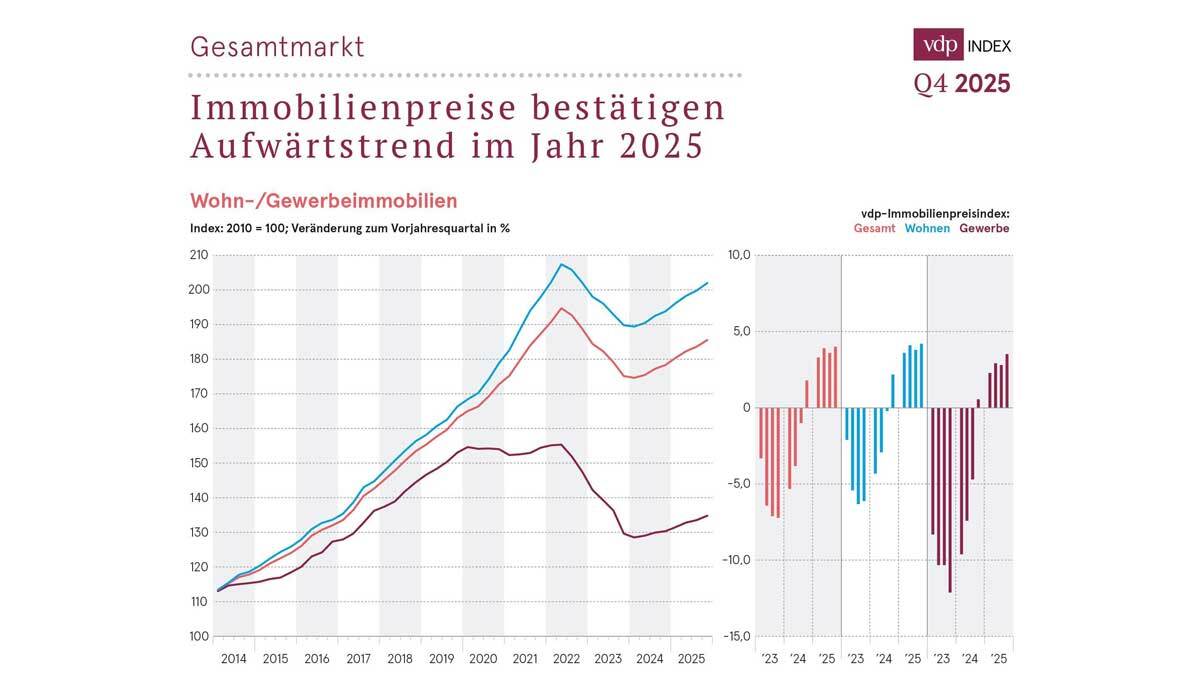 Gesamtmarkt

vdp INDEX
Q4 2025

Immobilienpreise bestätigen Aufwärtstrend im Jahr 2025

Wohn-/Gewerbeimmobilien

Index: 2010 = 100; Veränderung zum Vorjahresquartal in %

vdp-Immobilienpreisindex:
Gesamt Wohnen Gewerbe

210
200
190
180
170
160
150
140
130
120
110
100

2014 2015 2016 2017 2018 2019 2020 2021 2022 2023 2024 2025

10,0
5,0
0
-5,0
-10,0
-15,0

'23 '24 '25 '23 '24 '25 '23 '24 '25